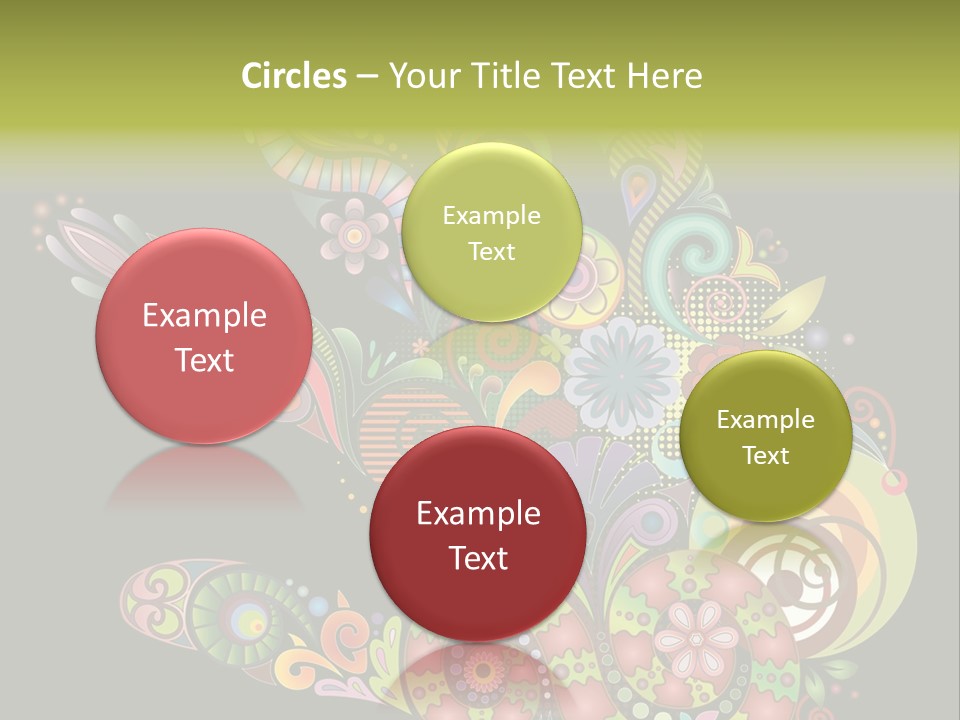 Circles – Your Title Text Here

Example Text

Example Text

Example Text

Example Text